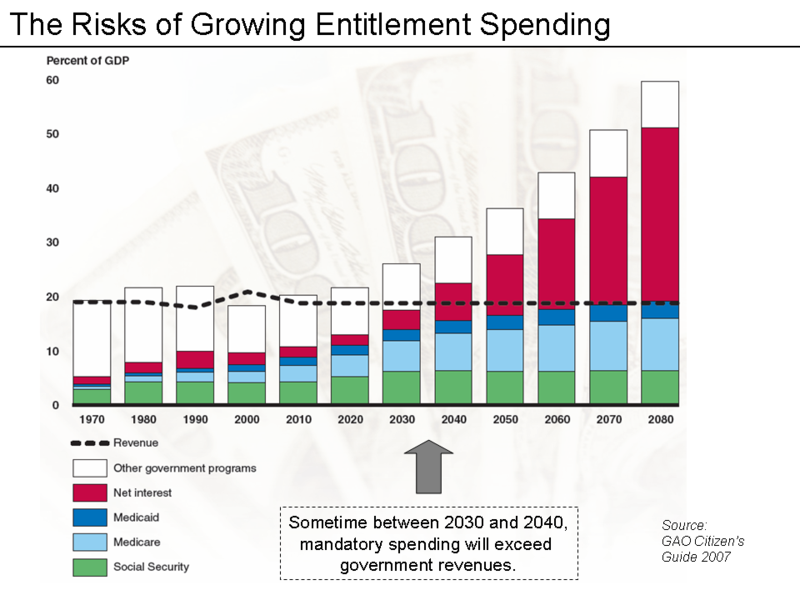 The Risks of Growing Entitlement Spending

Percent of GDP

60
50
40
30
20
10
0

1970 1980 1990 2000 2010 2020 2030 2040 2050 2060 2070 2080

Revenue
Other government programs
Net interest
Medicaid
Medicare
Social Security

Sometime between 2030 and 2040, mandatory spending will exceed government revenues.

Source: GAO Citizen's Guide 2007